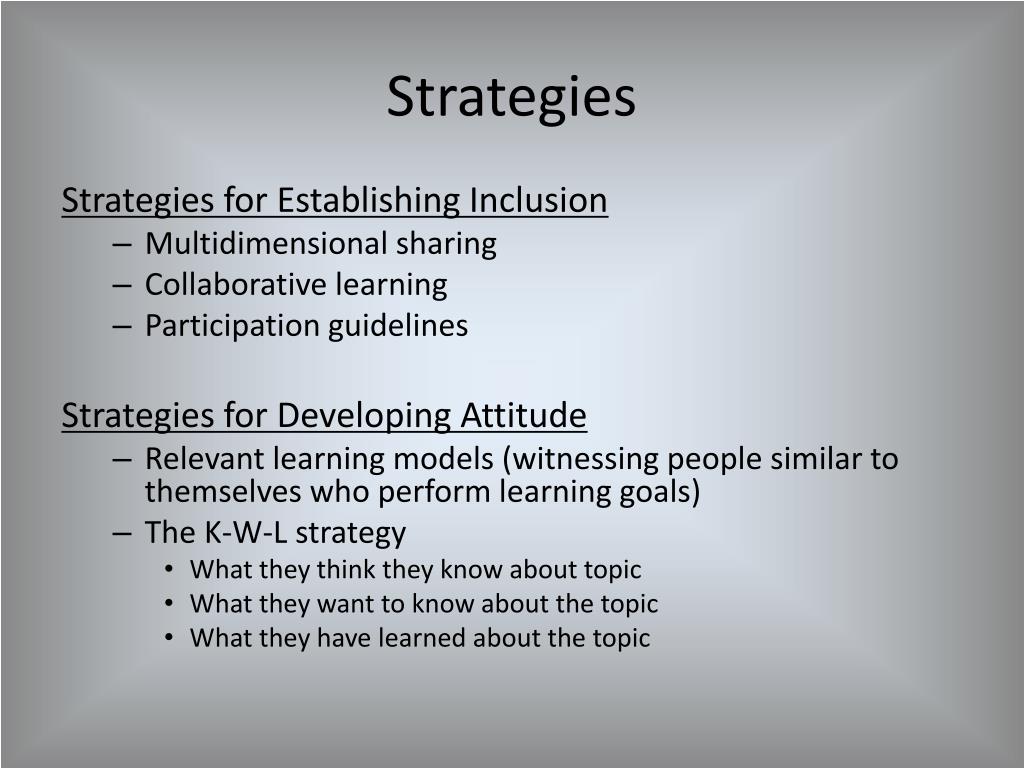 Strategies

Strategies for Establishing Inclusion
– Multidimensional sharing
– Collaborative learning
– Participation guidelines

Strategies for Developing Attitude
– Relevant learning models (witnessing people similar to themselves who perform learning goals)
– The K-W-L strategy
• What they think they know about topic
• What they want to know about the topic
• What they have learned about the topic